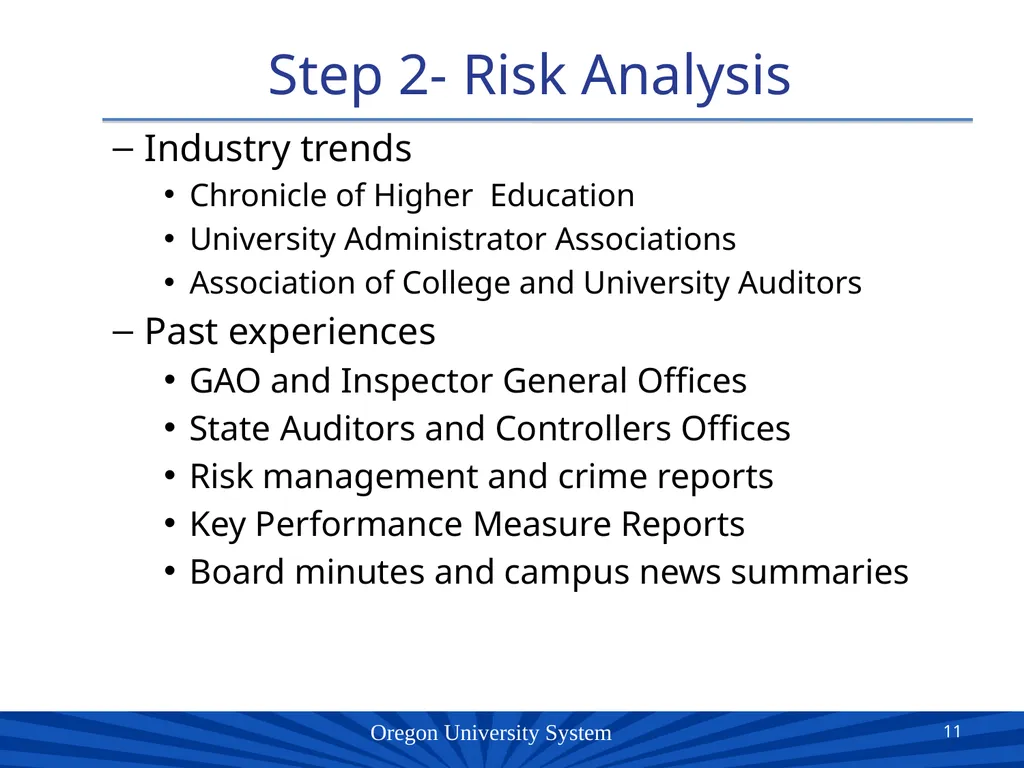 Step 2- Risk Analysis

– Industry trends
• Chronicle of Higher  Education
• University Administrator Associations
• Association of College and University Auditors

– Past experiences
• GAO and Inspector General Offices
• State Auditors and Controllers Offices
• Risk management and crime reports
• Key Performance Measure Reports
• Board minutes and campus news summaries

Oregon University System
11